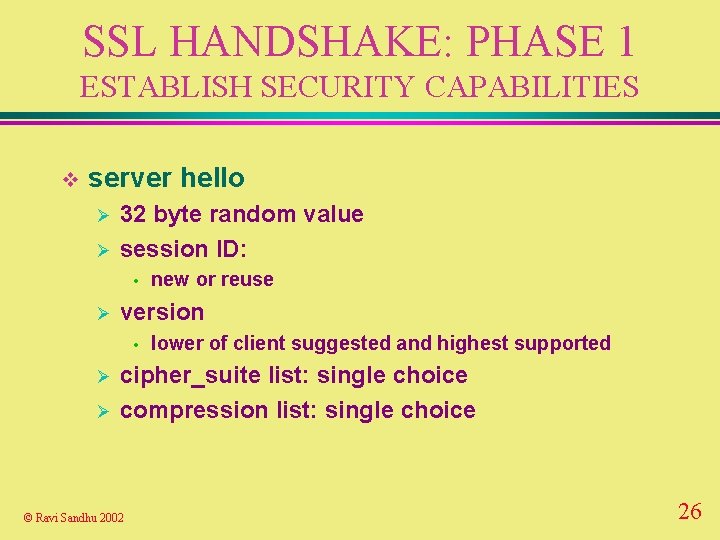 SSL HANDSHAKE: PHASE 1
ESTABLISH SECURITY CAPABILITIES

❖ server hello
➢ 32 byte random value
➢ session ID:
• new or reuse
➢ version
• lower of client suggested and highest supported
➢ cipher_suite list: single choice
➢ compression list: single choice

© Ravi Sandhu 2002

26